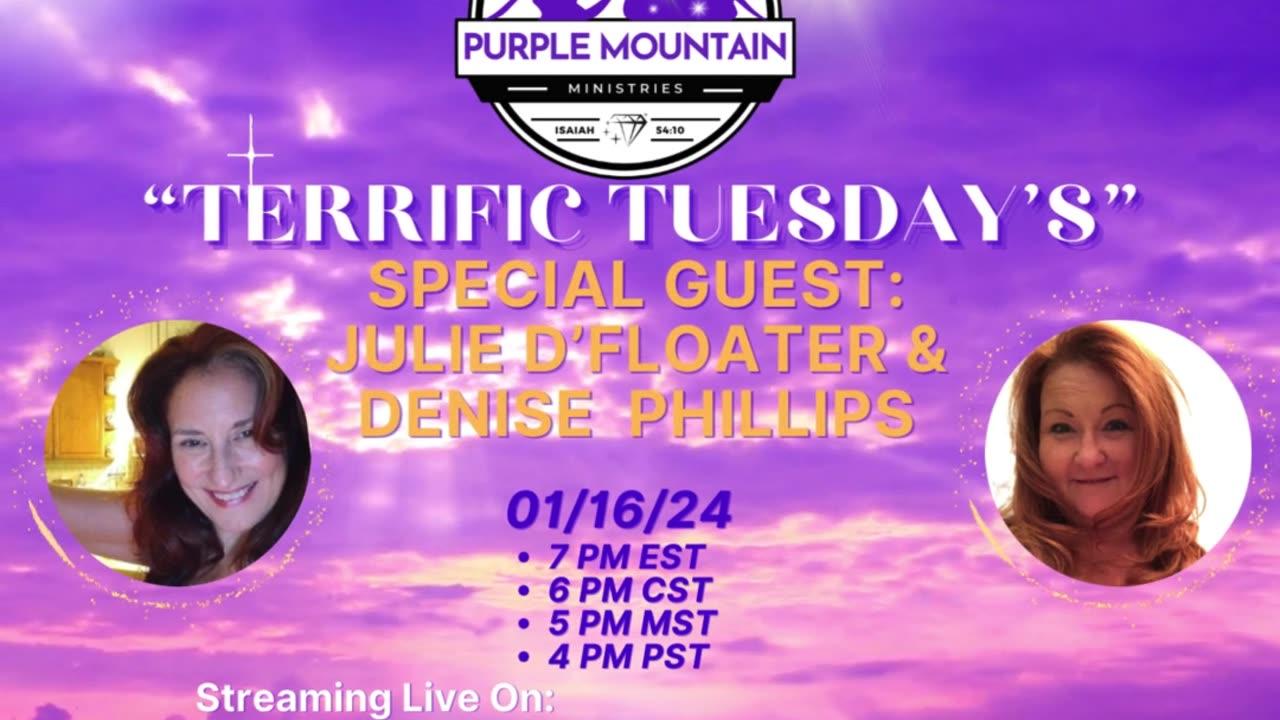 PURPLE MOUNTAIN
MINISTRIES
ISAIAH 54:10

"TERRIFIC TUESDAY'S"
SPECIAL GUEST:
JULIE D'FLOATER &
DENISE PHILLIPS

01/16/24
• 7 PM EST
• 6 PM CST
• 5 PM MST
• 4 PM PST

Streaming Live On: